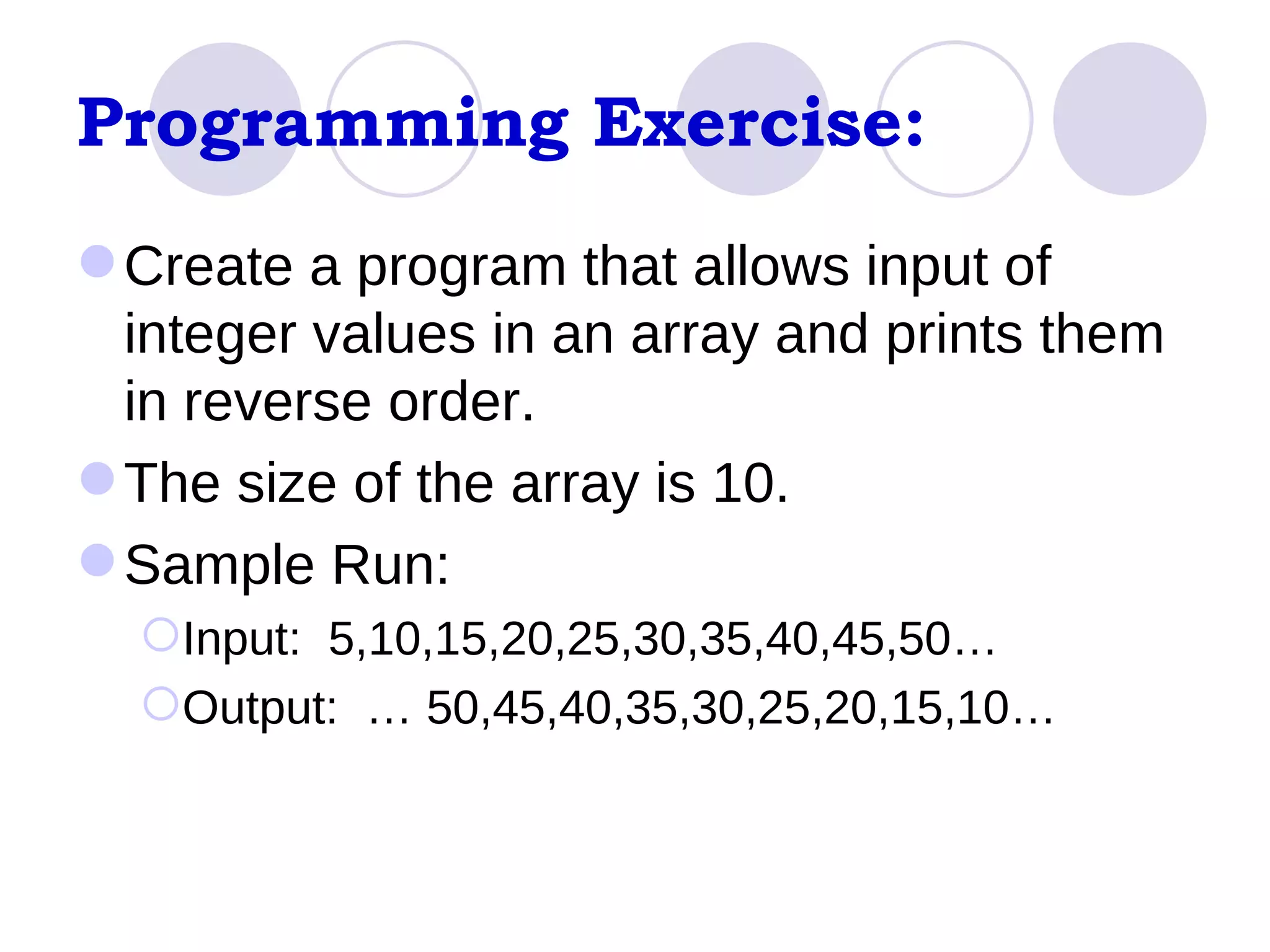 Programming Exercise:

Create a program that allows input of integer values in an array and prints them in reverse order.

The size of the array is 10.

Sample Run:

Input: 5,10,15,20,25,30,35,40,45,50…

Output: … 50,45,40,35,30,25,20,15,10…